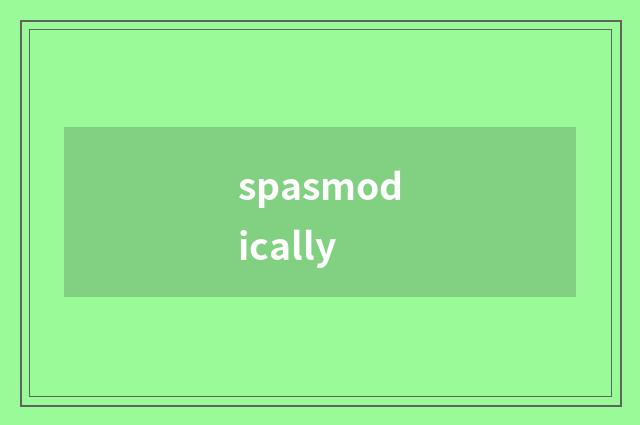 spasmodically